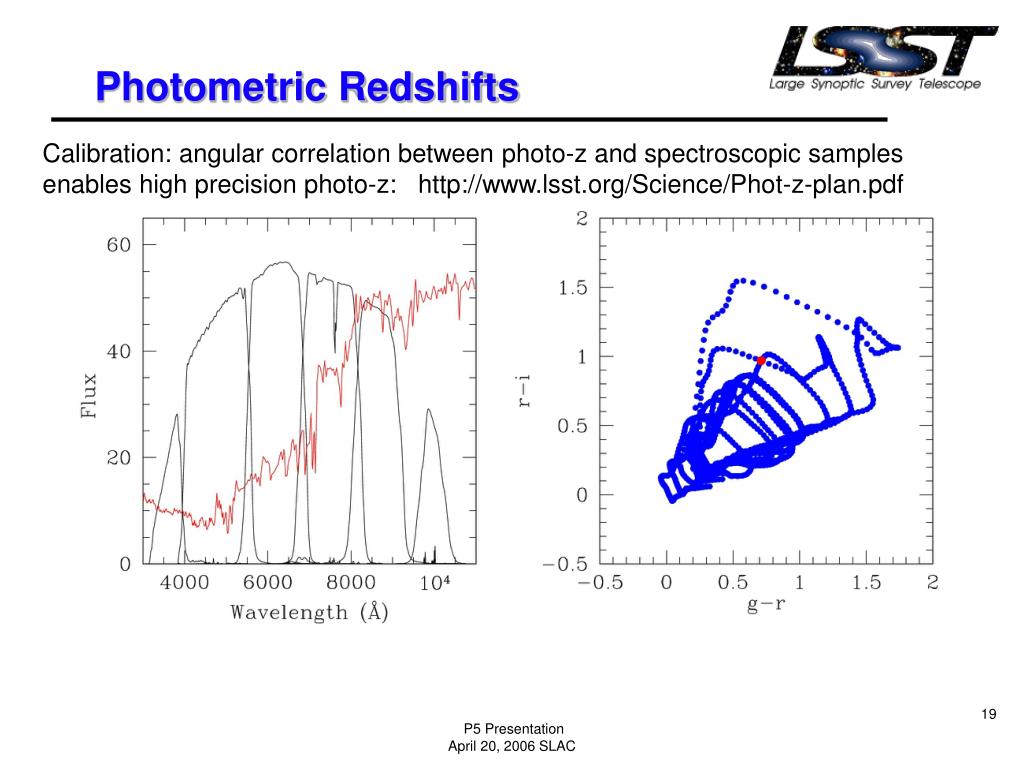 Photometric Redshifts

LSST
Large Synoptic Survey Telescope

Calibration: angular correlation between photo-z and spectroscopic samples enables high precision photo-z: http://www.lsst.org/Science/Phot-z-plan.pdf

60
40
20
0
Flux
4000 6000 8000 $10^4$
Wavelength (Å)

2
1.5
1
0.5
0
−0.5
r−i
−0.5 0 0.5 1 1.5 2
g−r

19

P5 Presentation
April 20, 2006 SLAC